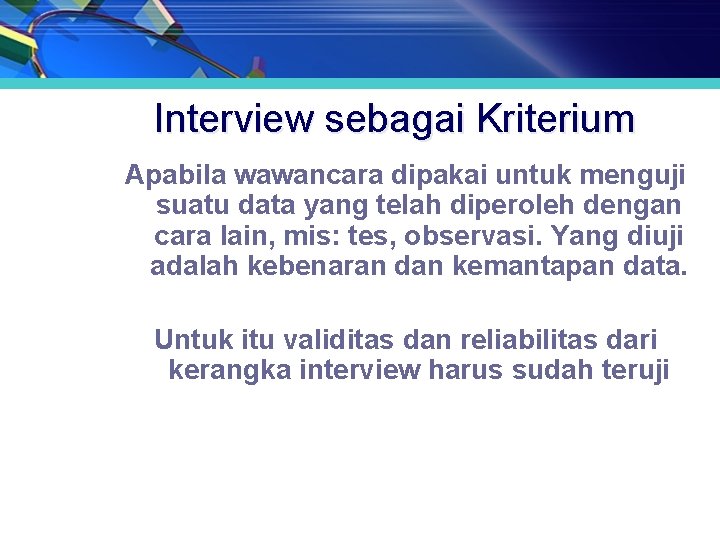 Interview sebagai Kriterium

Apabila wawancara dipakai untuk menguji suatu data yang telah diperoleh dengan cara lain, mis: tes, observasi. Yang diuji adalah kebenaran dan kemantapan data.

Untuk itu validitas dan reliabilitas dari kerangka interview harus sudah teruji